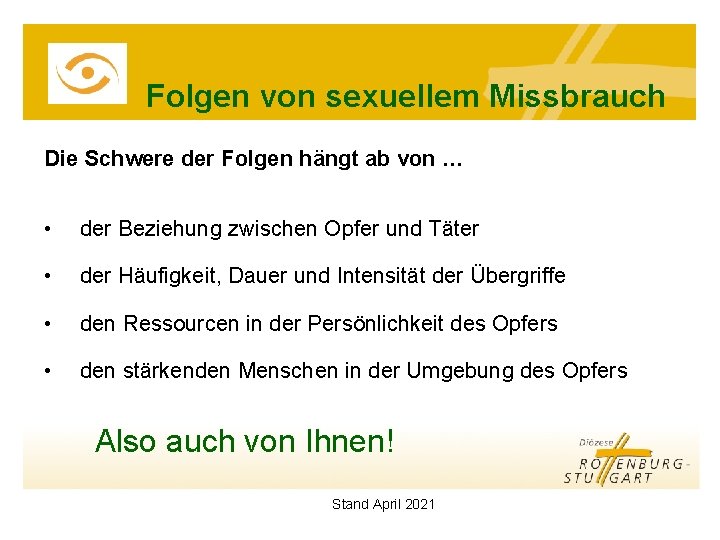 Folgen von sexuellem Missbrauch

Die Schwere der Folgen hängt ab von …

• der Beziehung zwischen Opfer und Täter
• der Häufigkeit, Dauer und Intensität der Übergriffe
• den Ressourcen in der Persönlichkeit des Opfers
• den stärkenden Menschen in der Umgebung des Opfers

Also auch von Ihnen!

Diözese ROTTENBURG-STUTTGART

Stand April 2021